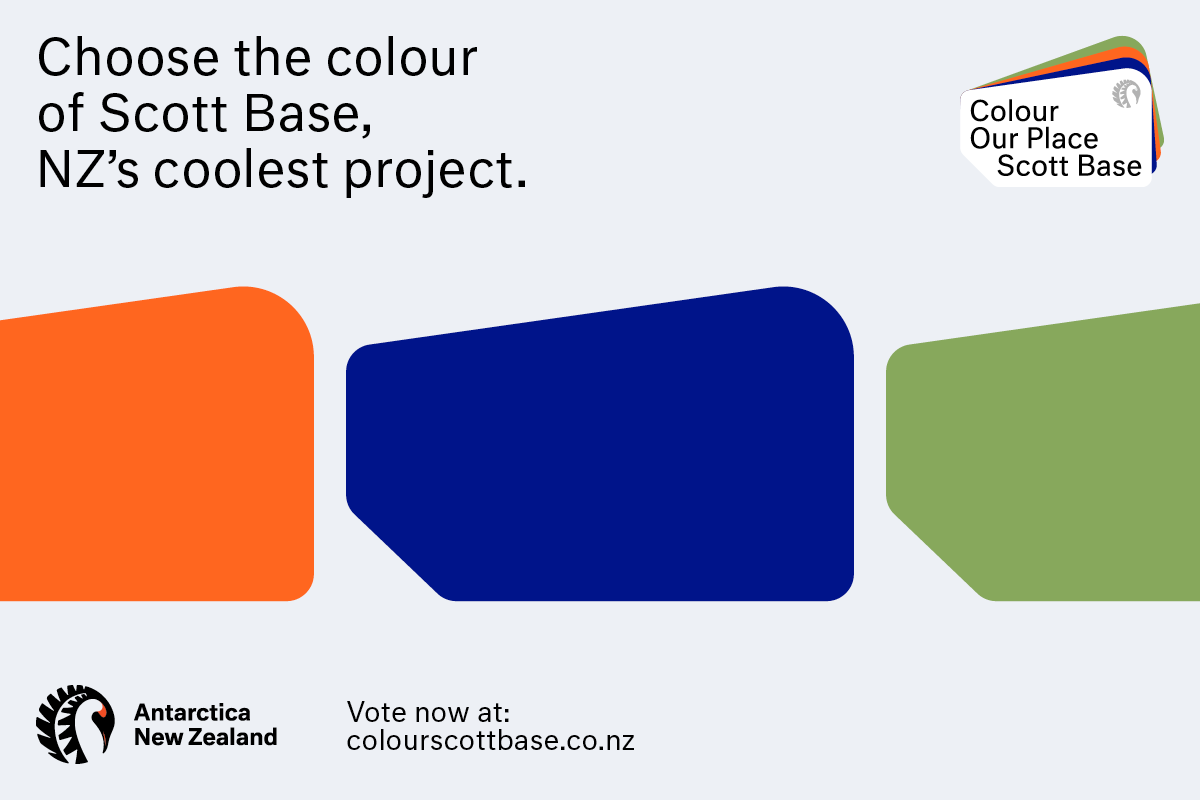 Choose the colour of Scott Base, NZ's coolest project.

Colour
Our Place
Scott Base

Antarctica
New Zealand

Vote now at:
colourscottbase.co.nz